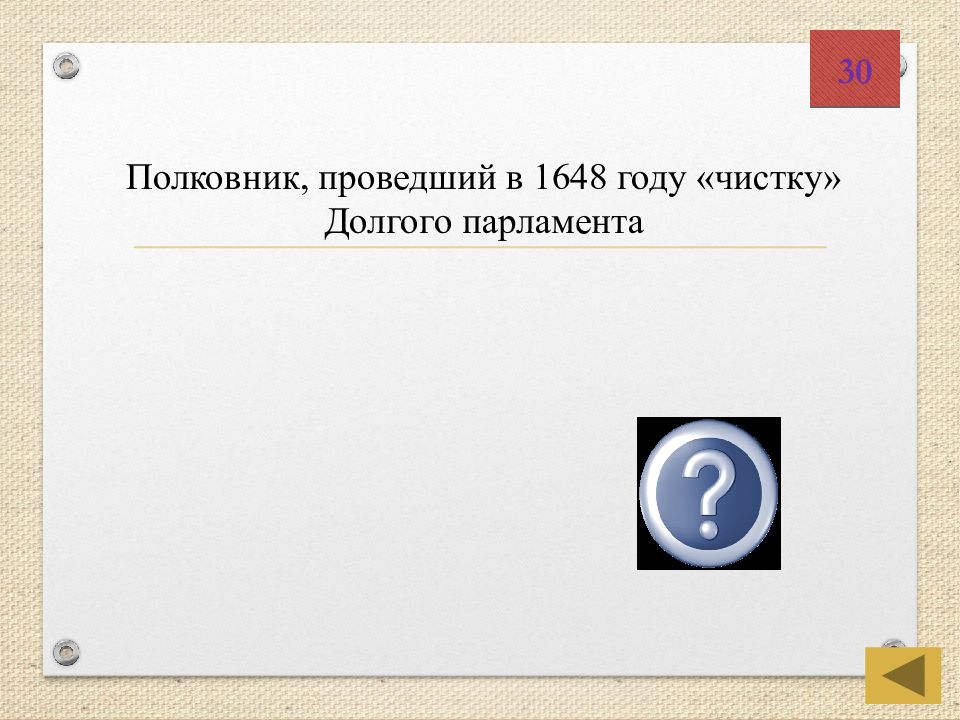 30

Полковник, проведший в 1648 году «чистку» Долгого парламента

?